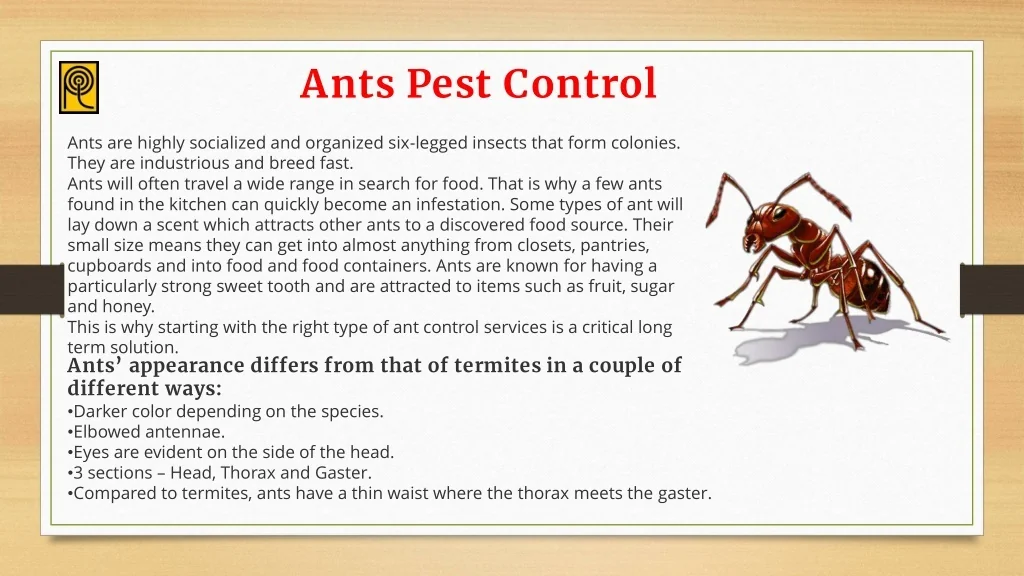 Ants Pest Control

Ants are highly socialized and organized six-legged insects that form colonies. They are industrious and breed fast.
Ants will often travel a wide range in search for food. That is why a few ants found in the kitchen can quickly become an infestation. Some types of ant will lay down a scent which attracts other ants to a discovered food source. Their small size means they can get into almost anything from closets, pantries, cupboards and into food and food containers. Ants are known for having a particularly strong sweet tooth and are attracted to items such as fruit, sugar and honey.
This is why starting with the right type of ant control services is a critical long term solution.

Ants' appearance differs from that of termites in a couple of different ways:
•Darker color depending on the species.
•Elbowed antennae.
•Eyes are evident on the side of the head.
•3 sections – Head, Thorax and Gaster.
•Compared to termites, ants have a thin waist where the thorax meets the gaster.